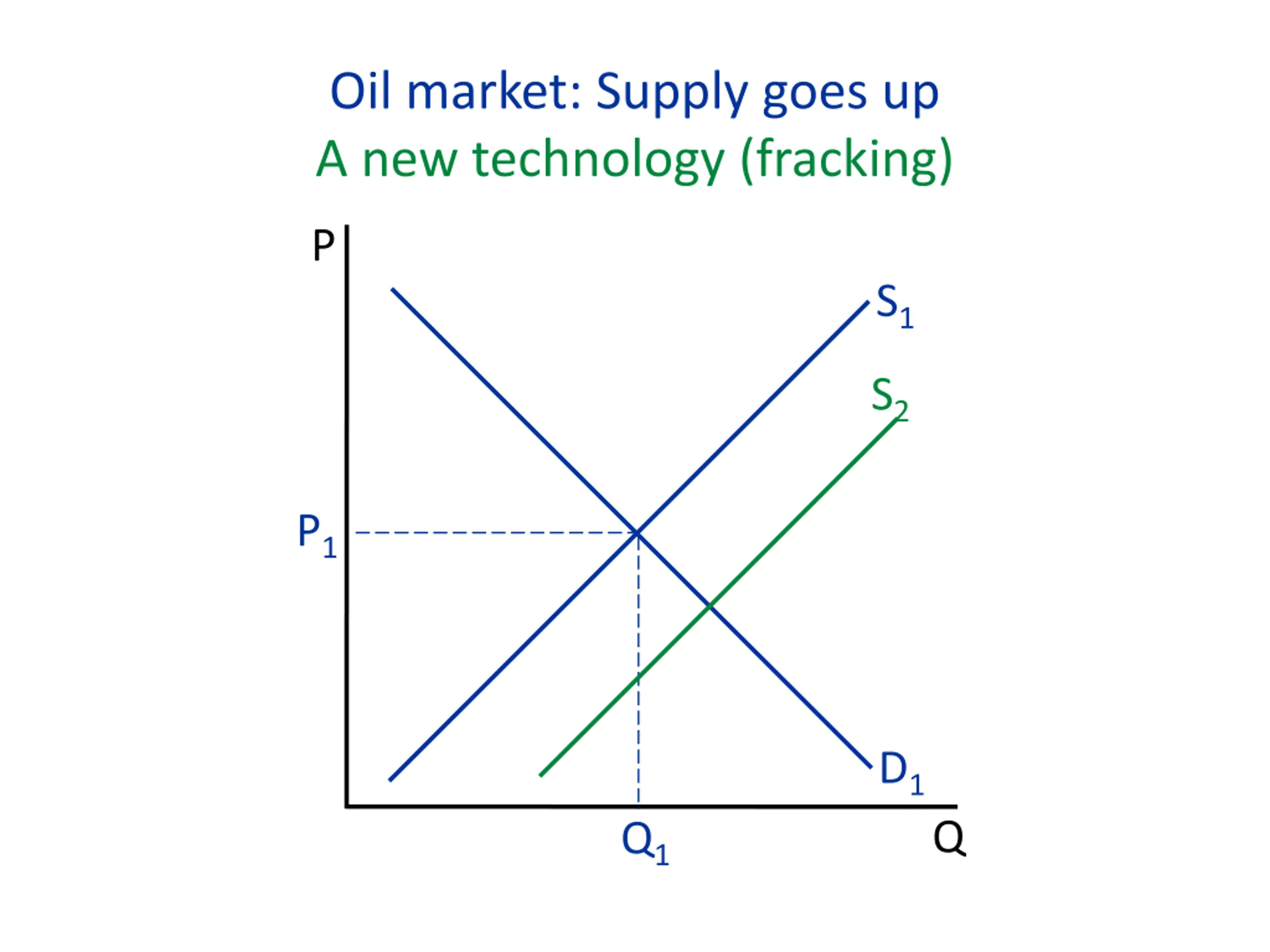 Oil market: Supply goes up
A new technology (fracking)

P

$S_1$

$S_2$

$P_1$

$D_1$

$Q_1$

Q